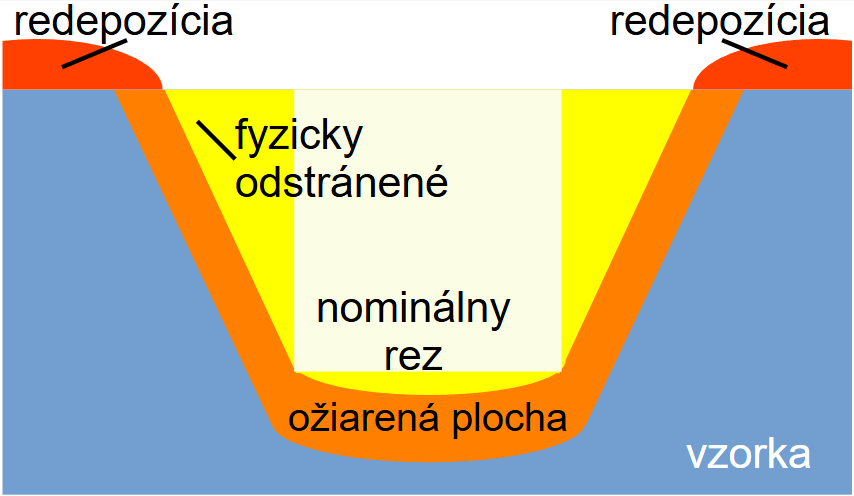 redepozícia

redepozícia

fyzicky odstránené

nominálny rez

ožiarená plocha

vzorka